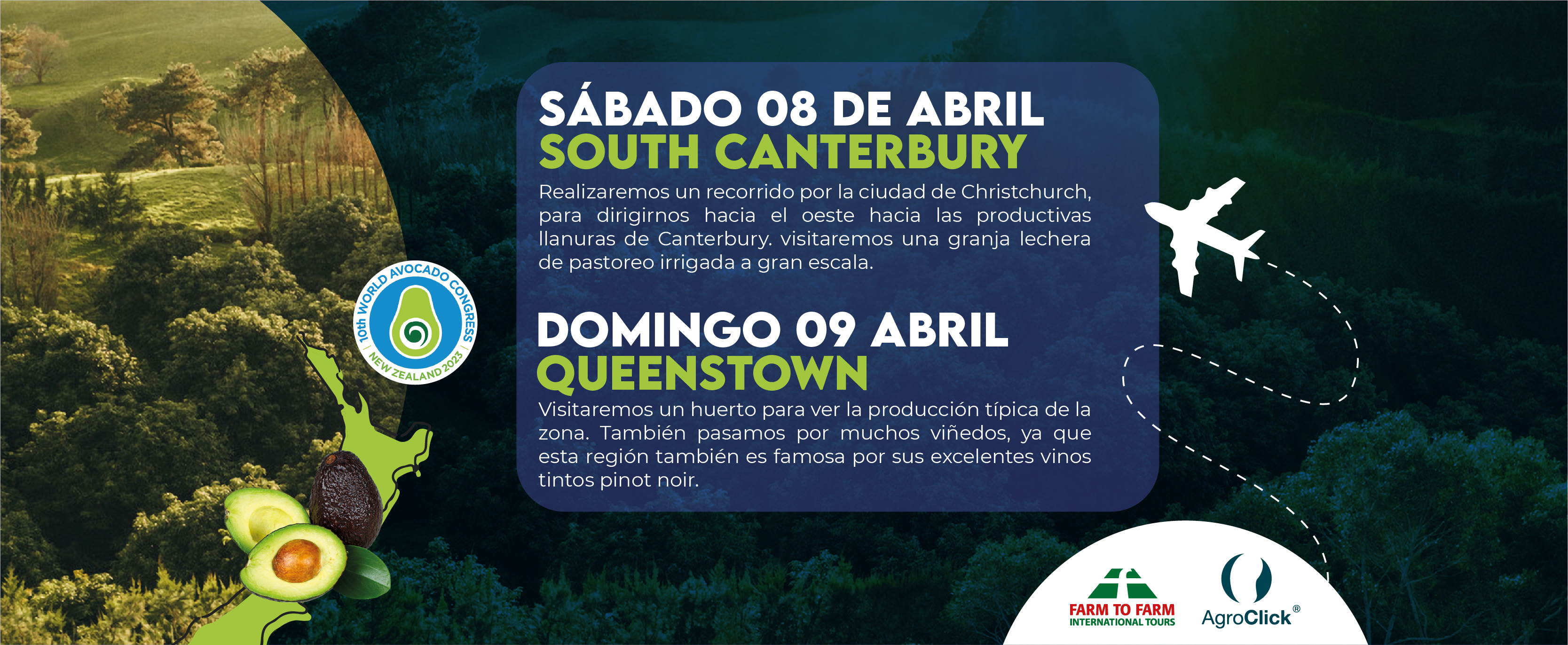 10th WORLD AVOCADO CONGRESS
NEW ZEALAND 2023

SÁBADO 08 DE ABRIL
SOUTH CANTERBURY

Realizaremos un recorrido por la ciudad de Christchurch, para dirigirnos hacia el oeste hacia las productivas llanuras de Canterbury. visitaremos una granja lechera de pastoreo irrigada a gran escala.

DOMINGO 09 ABRIL
QUEENSTOWN

Visitaremos un huerto para ver la producción típica de la zona. También pasamos por muchos viñedos, ya que esta región también es famosa por sus excelentes vinos tintos pinot noir.

FARM TO FARM
INTERNATIONAL TOURS

AgroClick®